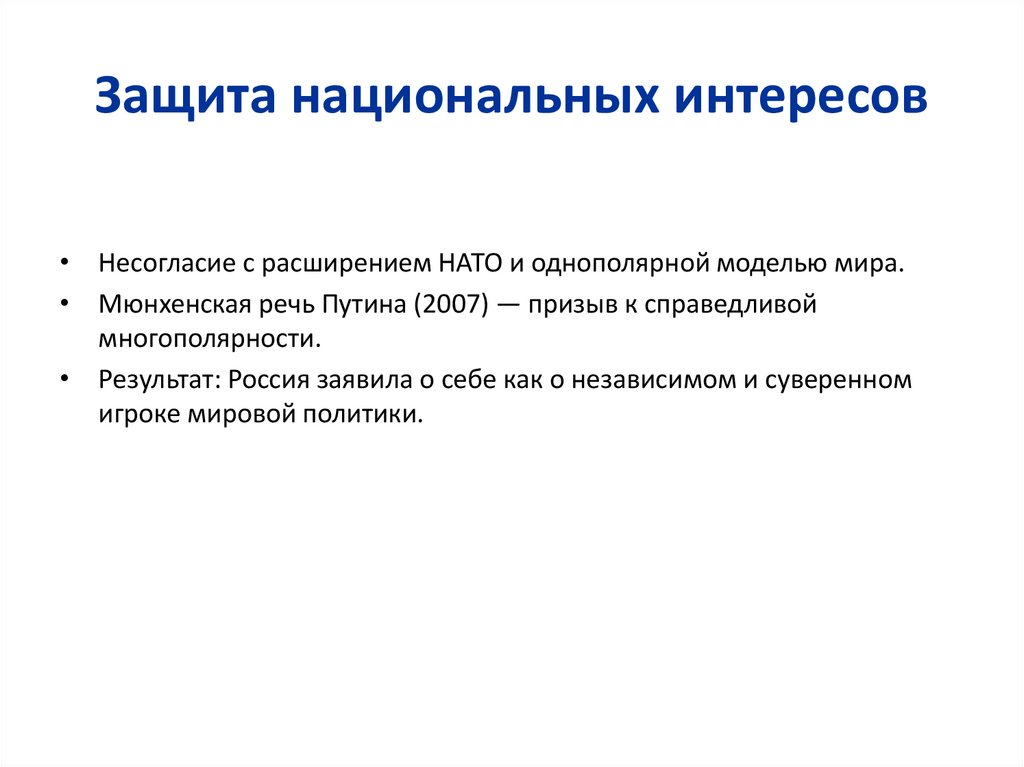 Защита национальных интересов

• Несогласие с расширением НАТО и однополярной моделью мира.
• Мюнхенская речь Путина (2007) — призыв к справедливой многополярности.
• Результат: Россия заявила о себе как о независимом и суверенном игроке мировой политики.